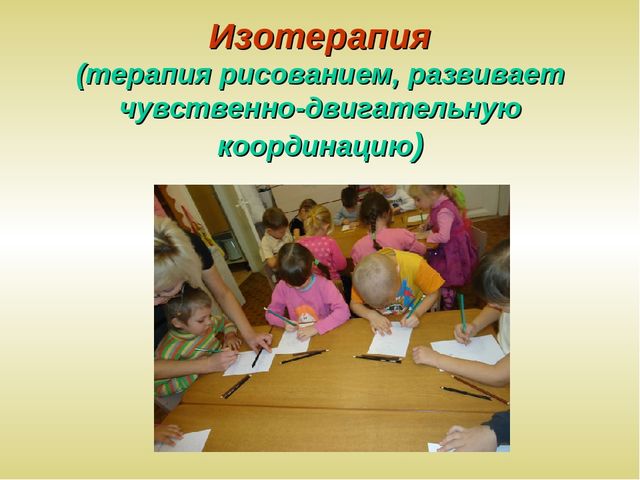 Изотерапия
(терапия рисованием, развивает чувственно-двигательную координацию)